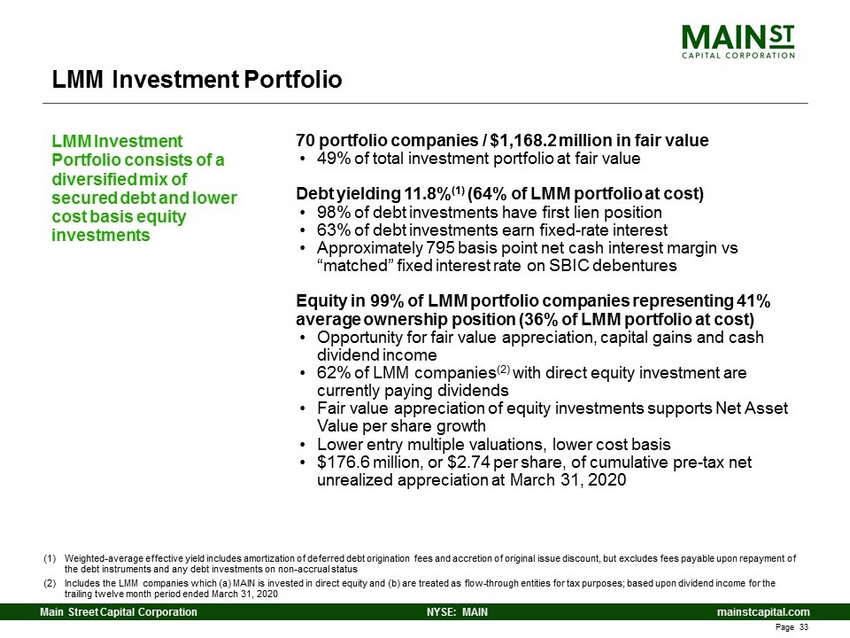 MAIN ST
CAPITAL CORPORATION

LMM Investment Portfolio

LMM Investment Portfolio consists of a diversified mix of secured debt and lower cost basis equity investments

70 portfolio companies / $1,168.2 million in fair value
• 49% of total investment portfolio at fair value

Debt yielding 11.8%$^{(1)}$ (64% of LMM portfolio at cost)
• 98% of debt investments have first lien position
• 63% of debt investments earn fixed-rate interest
• Approximately 795 basis point net cash interest margin vs "matched" fixed interest rate on SBIC debentures

Equity in 99% of LMM portfolio companies representing 41% average ownership position (36% of LMM portfolio at cost)
• Opportunity for fair value appreciation, capital gains and cash dividend income
• 62% of LMM companies$^{(2)}$ with direct equity investment are currently paying dividends
• Fair value appreciation of equity investments supports Net Asset Value per share growth
• Lower entry multiple valuations, lower cost basis
• $176.6 million, or $2.74 per share, of cumulative pre-tax net unrealized appreciation at March 31, 2020

(1) Weighted-average effective yield includes amortization of deferred debt origination fees and accretion of original issue discount, but excludes fees payable upon repayment of the debt instruments and any debt investments on non-accrual status
(2) Includes the LMM companies which (a) MAIN is invested in direct equity and (b) are treated as flow-through entities for tax purposes; based upon dividend income for the trailing twelve month period ended March 31, 2020

Main Street Capital Corporation NYSE: MAIN mainstcapital.com
Page 33